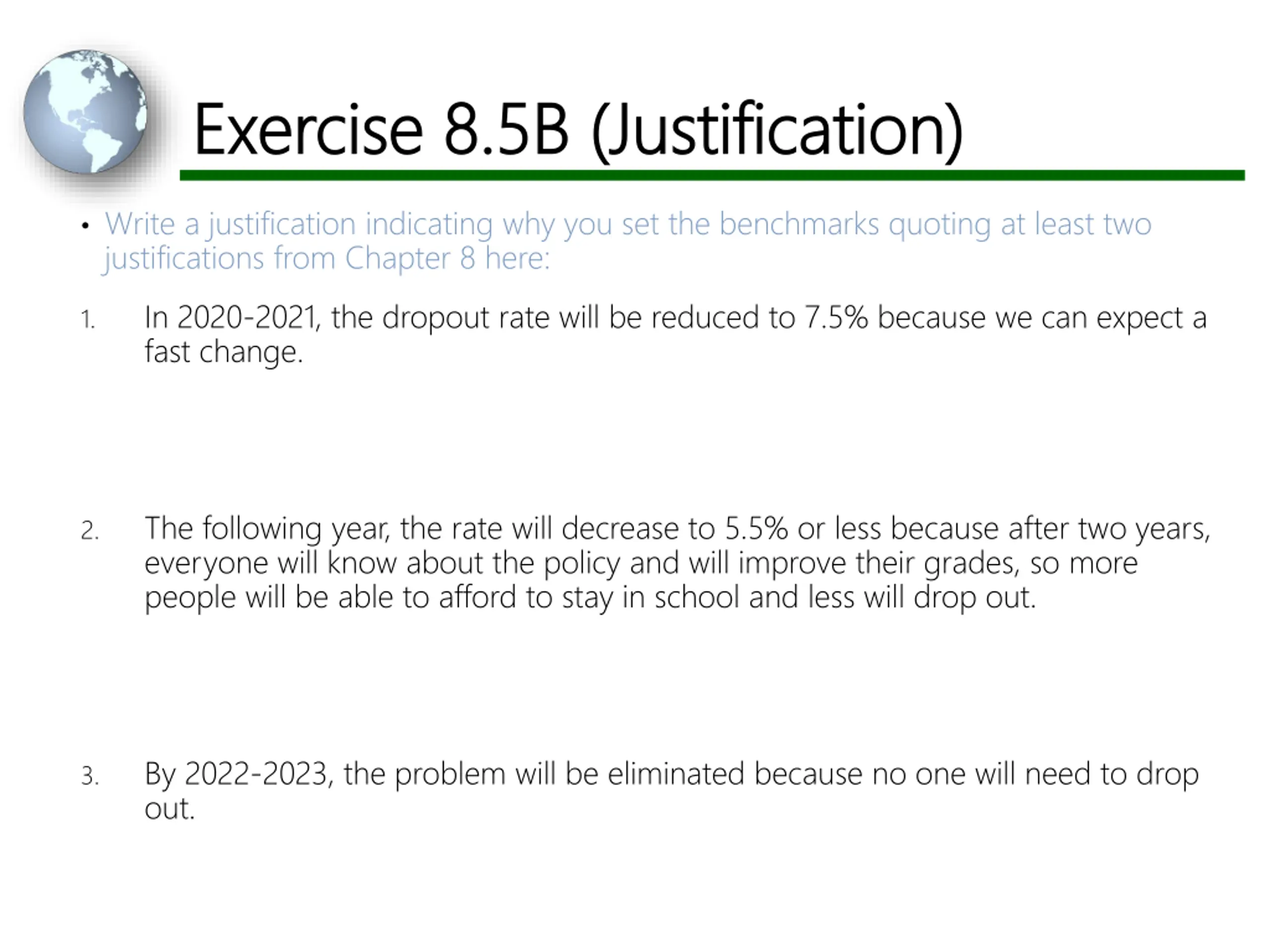 Exercise 8.5B (Justification)

• Write a justification indicating why you set the benchmarks quoting at least two justifications from Chapter 8 here:

1. In 2020-2021, the dropout rate will be reduced to 7.5% because we can expect a fast change.

2. The following year, the rate will decrease to 5.5% or less because after two years, everyone will know about the policy and will improve their grades, so more people will be able to afford to stay in school and less will drop out.

3. By 2022-2023, the problem will be eliminated because no one will need to drop out.